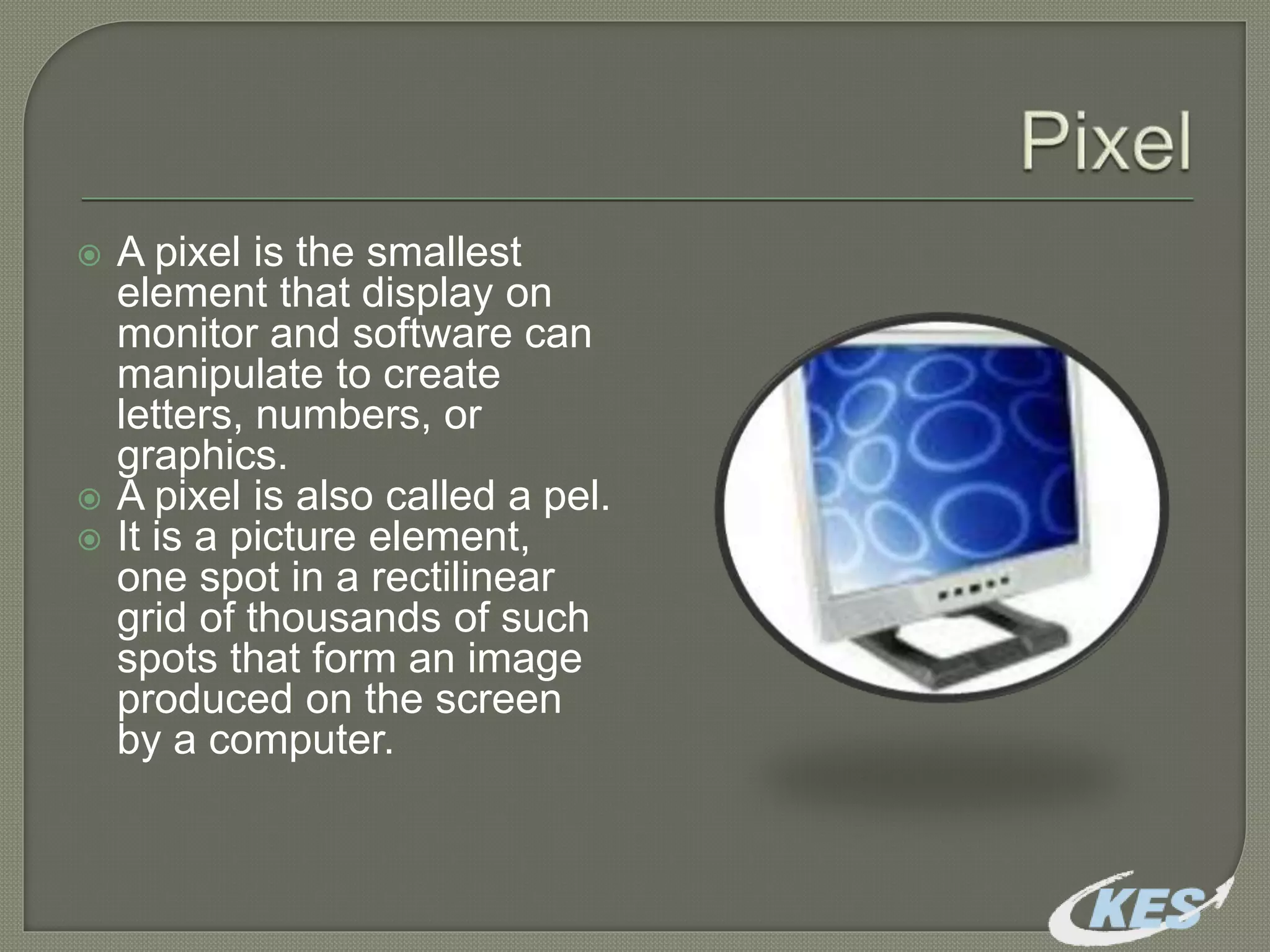 Pixel

A pixel is the smallest element that display on monitor and software can manipulate to create letters, numbers, or graphics.
A pixel is also called a pel.
It is a picture element, one spot in a rectilinear grid of thousands of such spots that form an image produced on the screen by a computer.

KES